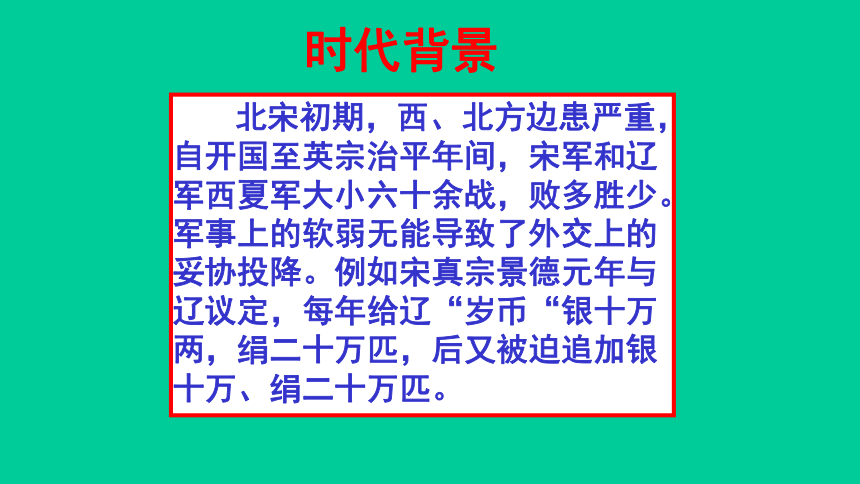 时代背景

北宋初期，西、北方边患严重，自开国至英宗治平年间，宋军和辽军西夏军大小六十余战，败多胜少。军事上的软弱无能导致了外交上的妥协投降。例如宋真宗景德元年与辽议定，每年给辽“岁币“银十万两，绢二十万匹，后又被迫追加银十万、绢二十万匹。